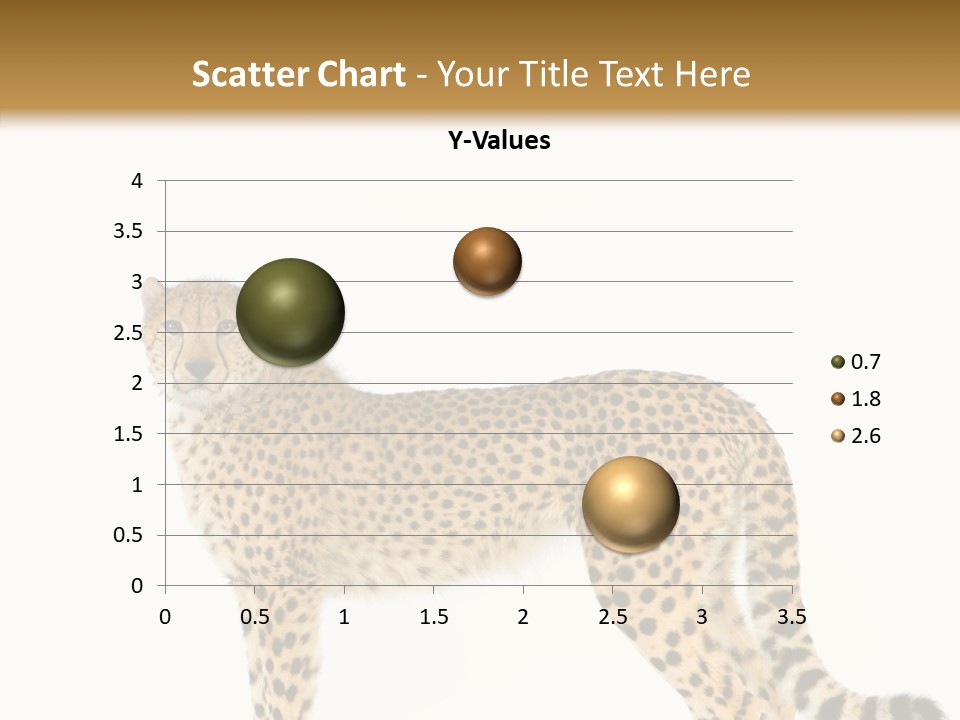 Scatter Chart - Your Title Text Here

Y-Values

4
3.5
3
2.5
2
1.5
1
0.5
0

0 0.5 1 1.5 2 2.5 3 3.5

0.7
1.8
2.6